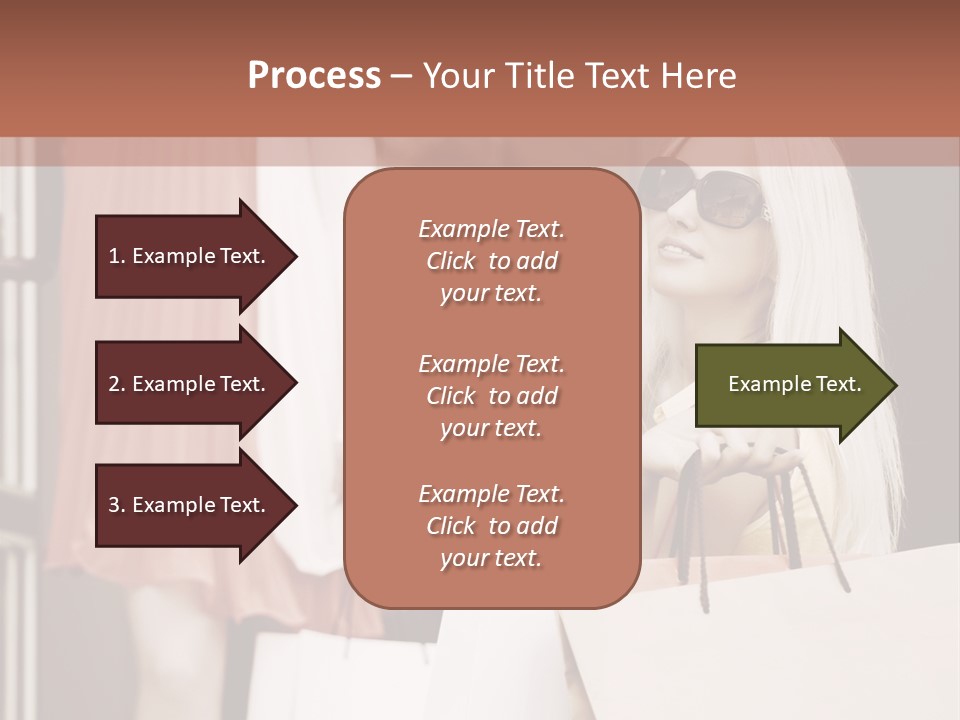 Process – Your Title Text Here

1. Example Text.

2. Example Text.

3. Example Text.

Example Text. Click to add your text.

Example Text. Click to add your text.

Example Text. Click to add your text.

Example Text.